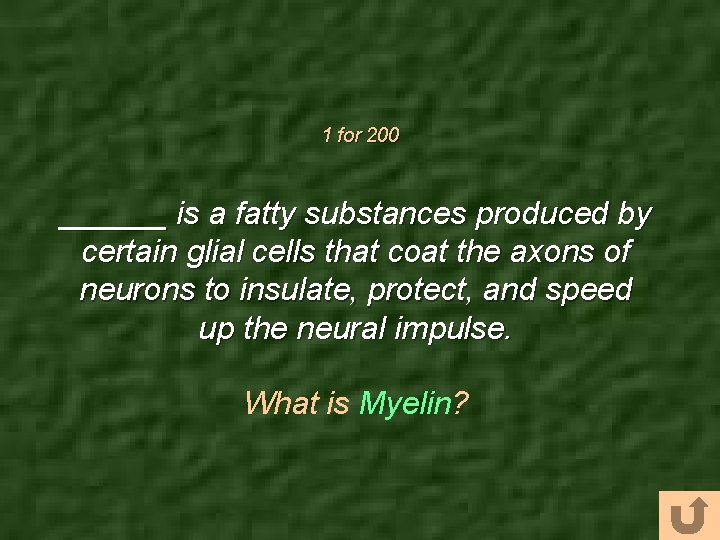 1 for 200

______ is a fatty substances produced by certain glial cells that coat the axons of neurons to insulate, protect, and speed up the neural impulse.

What is Myelin?